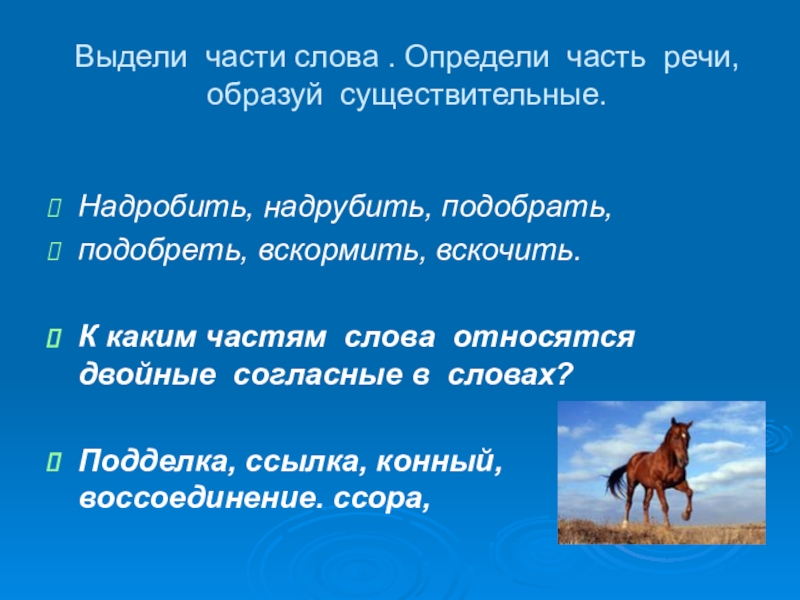 Выдели части слова . Определи часть речи, образуй существительные.

Надробить, надрубить, подобрать,
подобреть, вскормить, вскочить.

К каким частям слова относятся двойные согласные в словах?

Подделка, ссылка, конный, воссоединение. ссора,